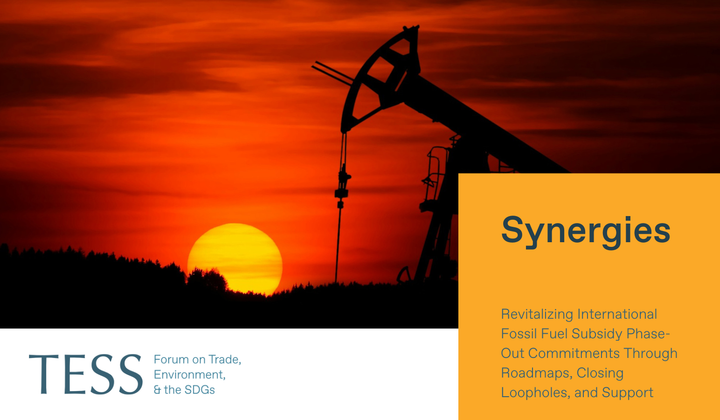 Synergies

Revitalizing International Fossil Fuel Subsidy Phase-Out Commitments Through Roadmaps, Closing Loopholes, and Support

TESS

Forum on Trade, Environment, & the SDGs